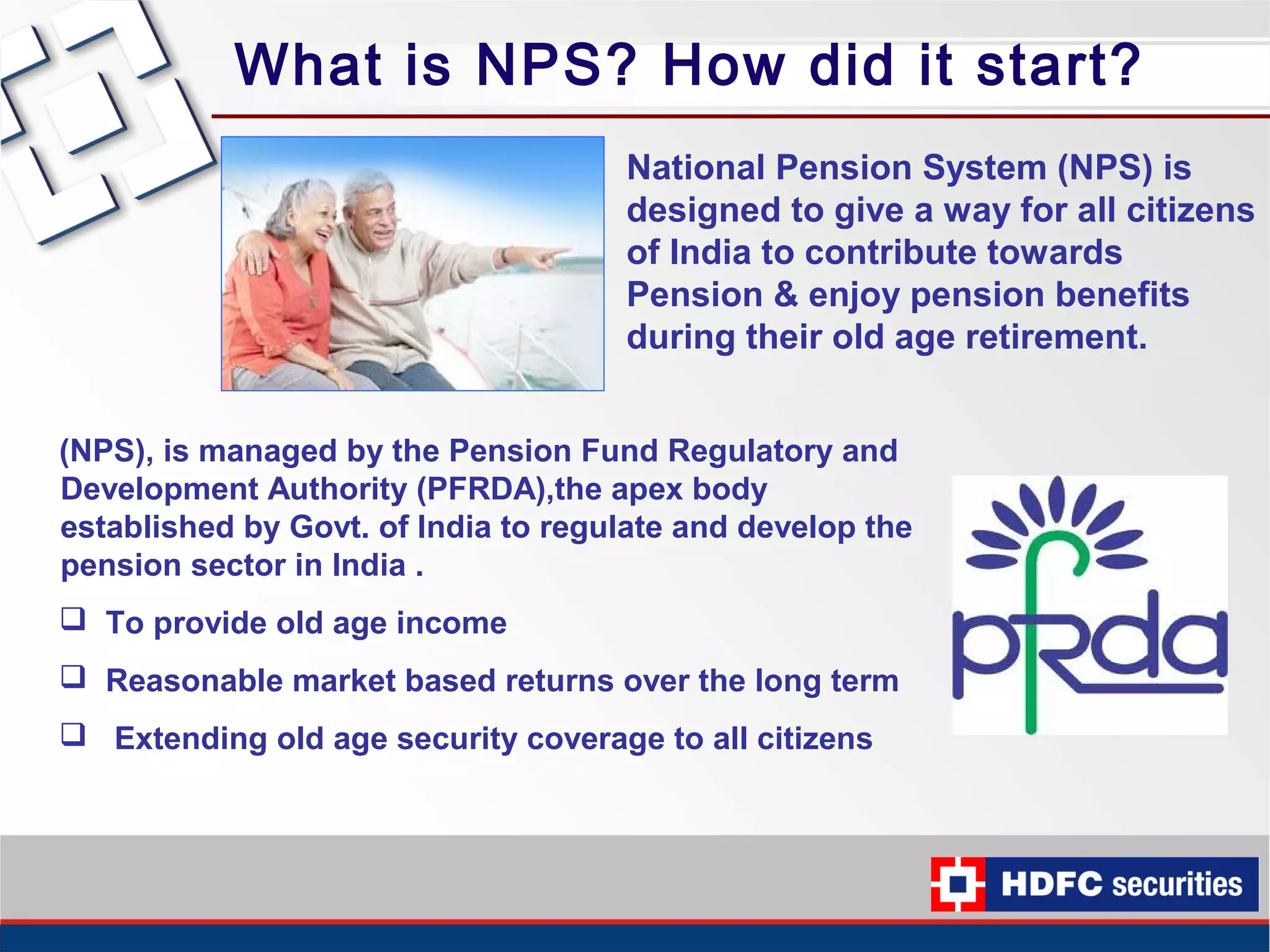 What is NPS? How did it start?

National Pension System (NPS) is designed to give a way for all citizens of India to contribute towards Pension & enjoy pension benefits during their old age retirement.

(NPS), is managed by the Pension Fund Regulatory and Development Authority (PFRDA),the apex body established by Govt. of India to regulate and develop the pension sector in India .

❑ To provide old age income

❑ Reasonable market based returns over the long term

❑ Extending old age security coverage to all citizens

pfrda

HDFC securities